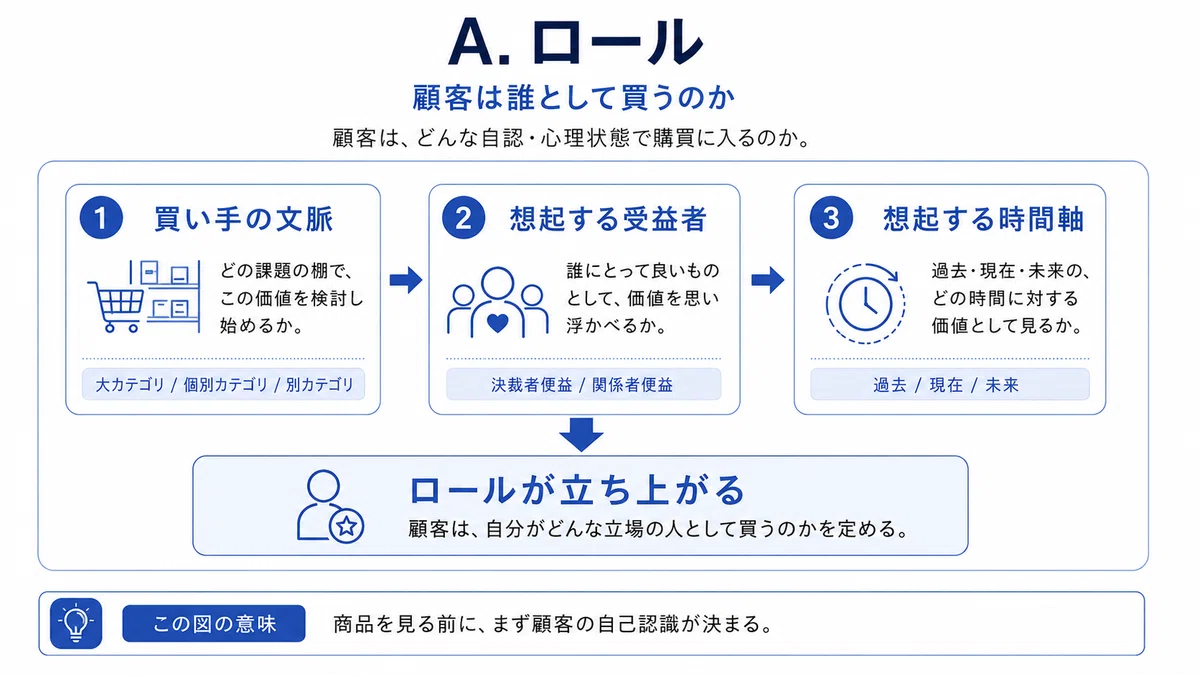 A. ロール

顧客は誰として買うのか

顧客は、どんな自認・心理状態で購買に入るのか。

1 買い手の文脈

どの課題の棚で、この価値を検討し始めるか。

大カテゴリ / 個別カテゴリ / 別カテゴリ

2 想起する受益者

誰にとって良いものとして、価値を思い浮かべるか。

決裁者便益 / 関係者便益

3 想起する時間軸

過去・現在・未来の、どの時間に対する価値として見るか。

過去 / 現在 / 未来

ロールが立ち上がる

顧客は、自分がどんな立場の人として買うのかを定める。

この図の意味

商品を見る前に、まず顧客の自己認識が決まる。